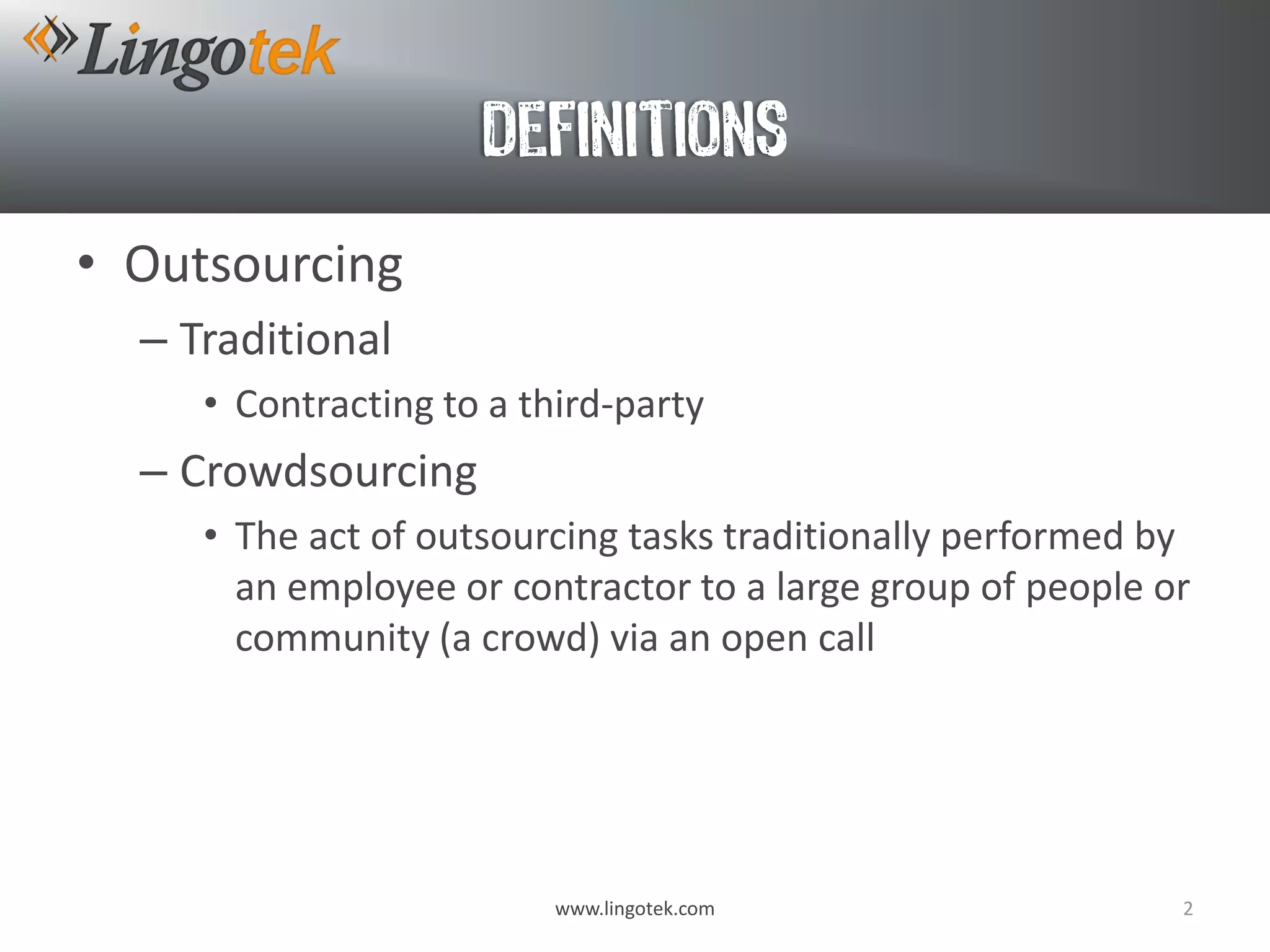 Lingotek

DEFINITIONS

• Outsourcing
– Traditional
• Contracting to a third-party
– Crowdsourcing
• The act of outsourcing tasks traditionally performed by an employee or contractor to a large group of people or community (a crowd) via an open call

www.lingotek.com

2